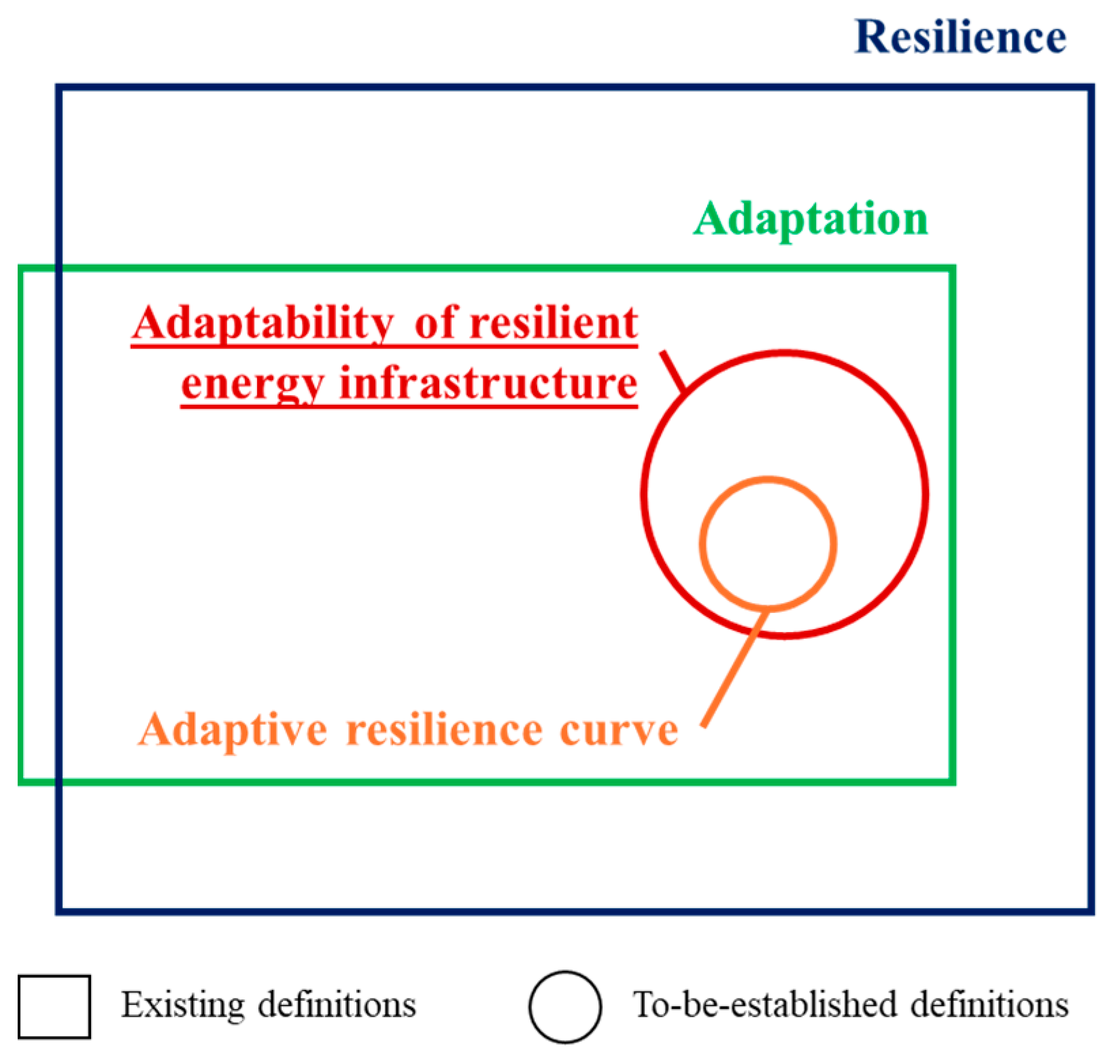 Resilience

Adaptation

Adaptability of resilient energy infrastructure

Adaptive resilience curve

Existing definitions

To-be-established definitions